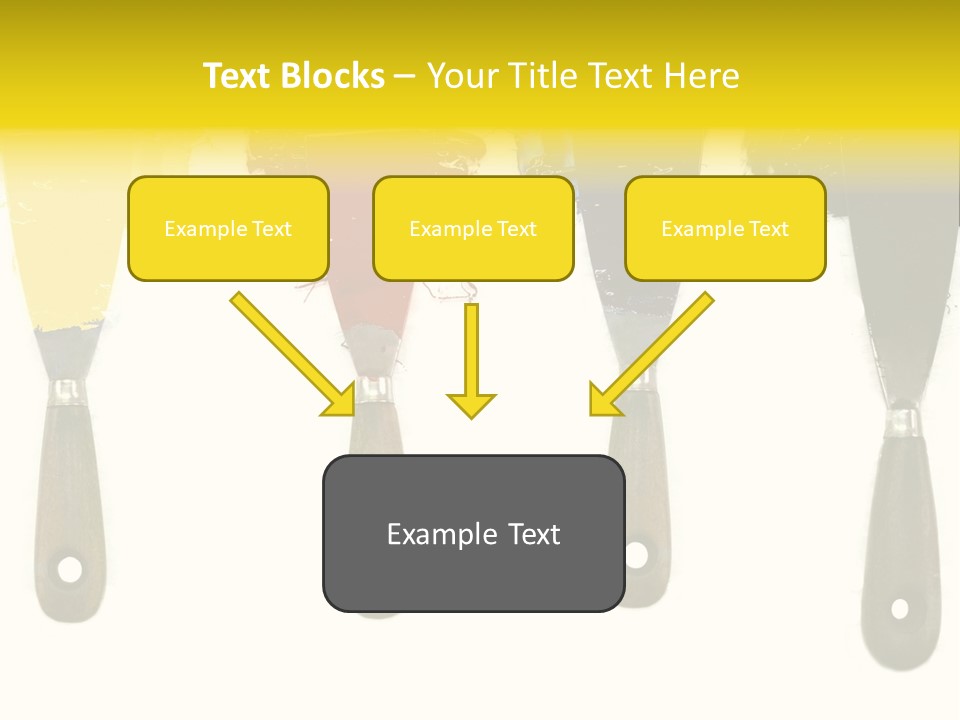 Text Blocks – Your Title Text Here

Example Text

Example Text

Example Text

Example Text